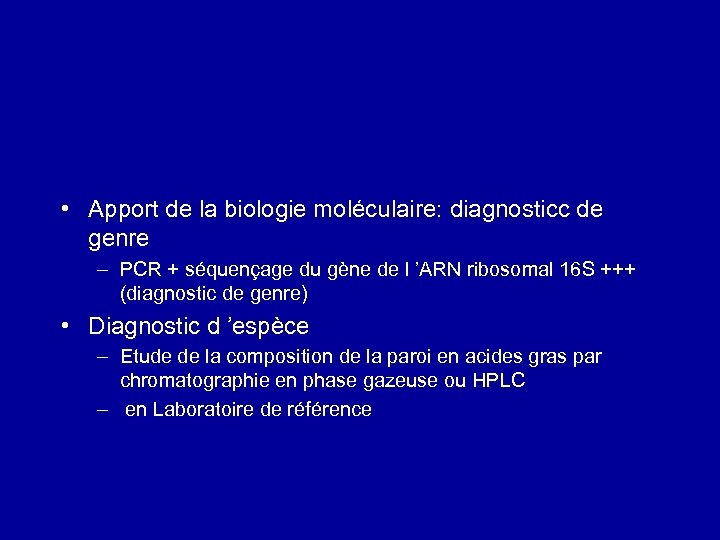 • Apport de la biologie moléculaire: diagnosticc de genre
– PCR + séquençage du gène de l ’ARN ribosomal 16S +++ (diagnostic de genre)
• Diagnostic d ’espèce
– Etude de la composition de la paroi en acides gras par chromatographie en phase gazeuse ou HPLC
– en Laboratoire de référence